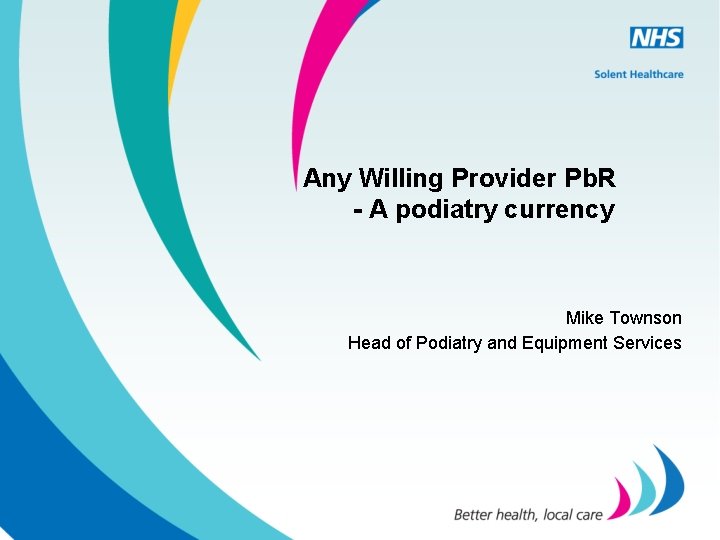 NHS
Solent Healthcare

Any Willing Provider PbR
- A podiatry currency

Mike Townson
Head of Podiatry and Equipment Services

Better health, local care